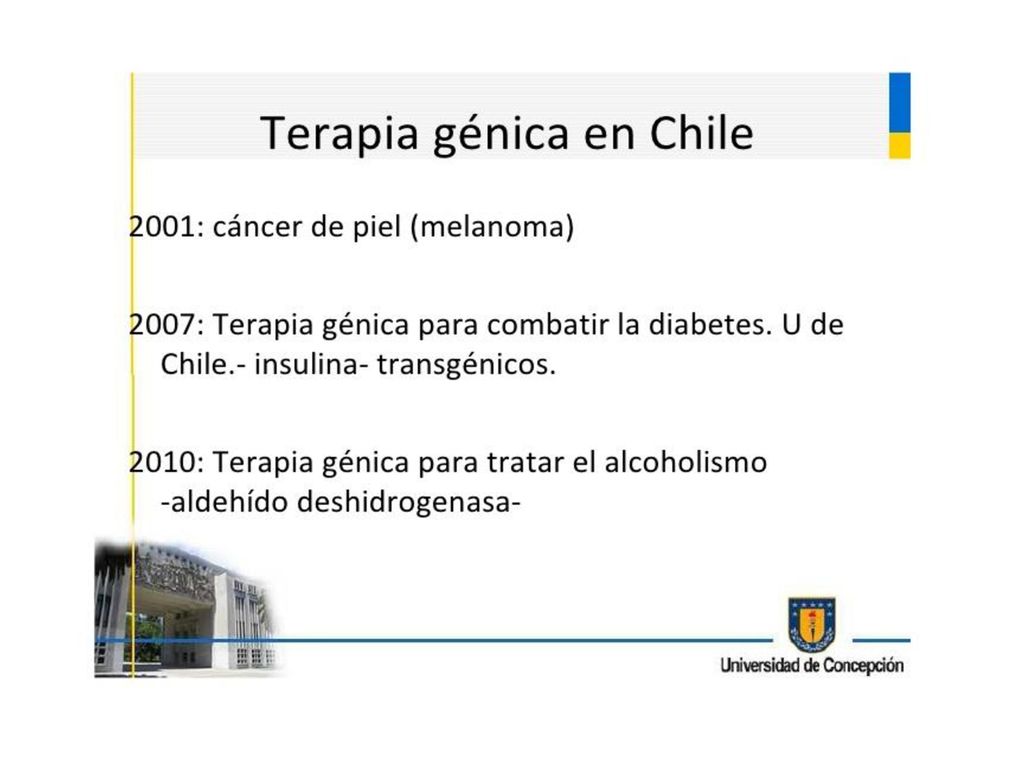 Terapia génica en Chile

2001: cáncer de piel (melanoma)

2007: Terapia génica para combatir la diabetes. U de Chile.- insulina- transgénicos.

2010: Terapia génica para tratar el alcoholismo -aldehído deshidrogenasa-

Universidad de Concepción